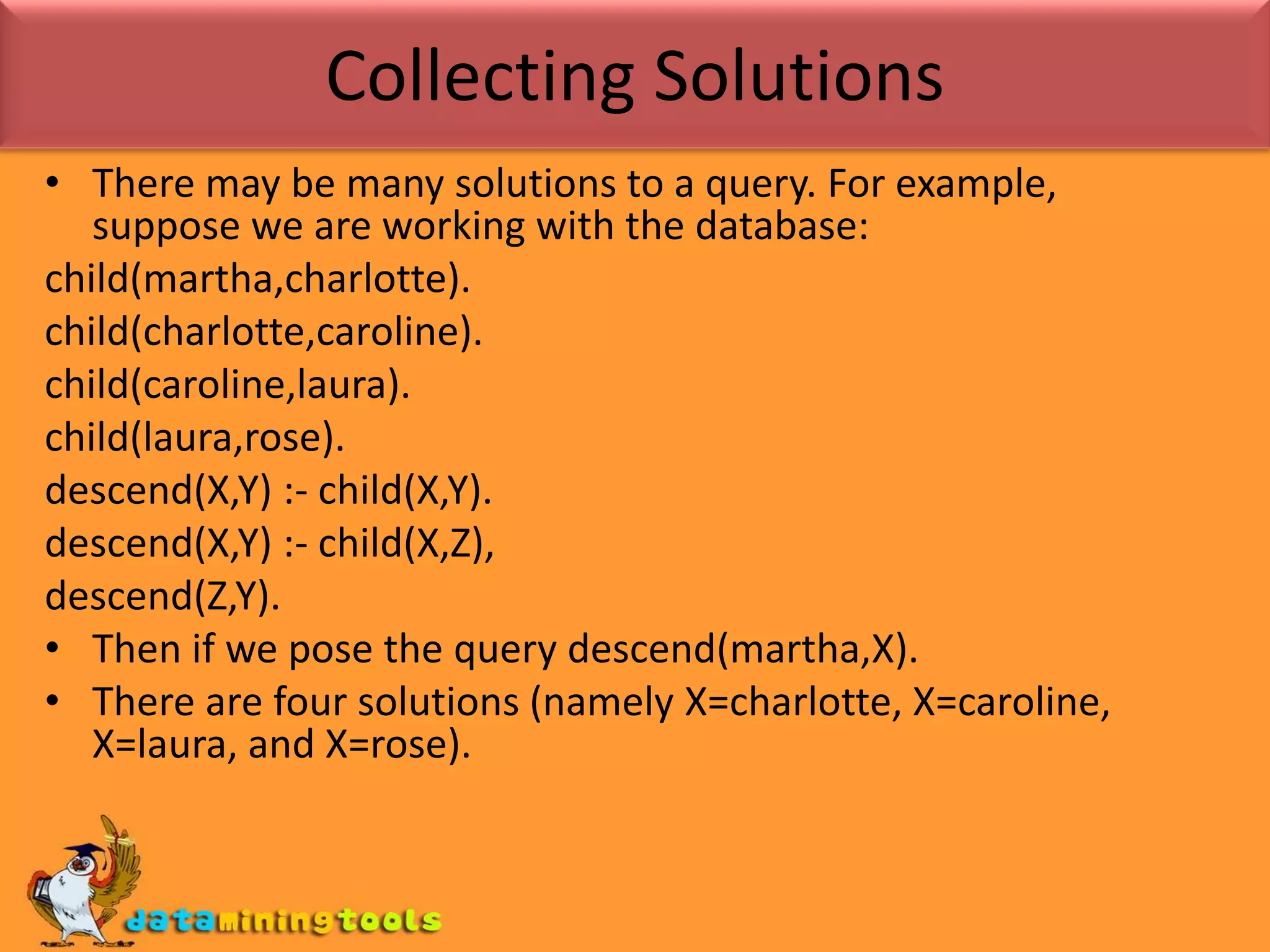 Collecting Solutions

• There may be many solutions to a query. For example, suppose we are working with the database:

child(martha,charlotte).

child(charlotte,caroline).

child(caroline,laura).

child(laura,rose).

descend(X,Y) :- child(X,Y).

descend(X,Y) :- child(X,Z),

descend(Z,Y).

• Then if we pose the query descend(martha,X).

• There are four solutions (namely X=charlotte, X=caroline, X=laura, and X=rose).

dataminingtools